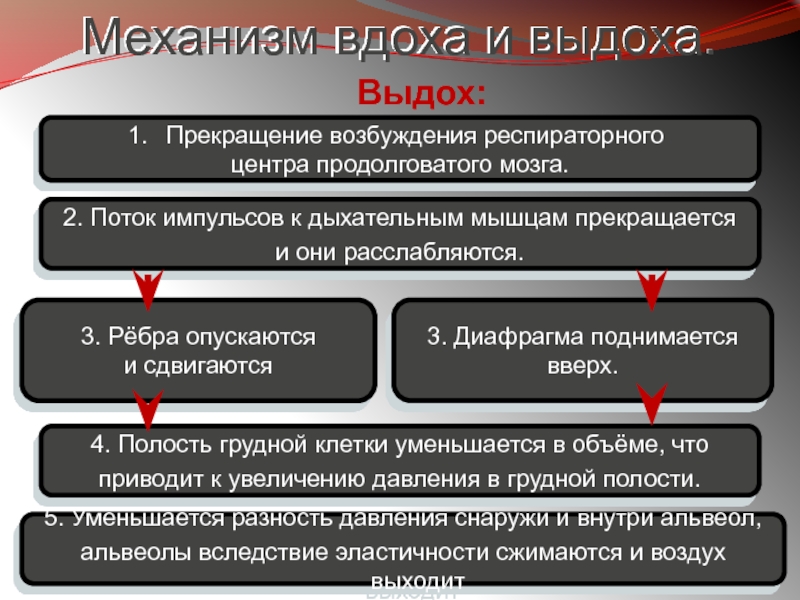 Механизм вдоха и выдоха.

Выдох:

1. Прекращение возбуждения респираторного центра продолговатого мозга.

2. Поток импульсов к дыхательным мышцам прекращается и они расслабляются.

3. Рёбра опускаются и сдвигаются

3. Диафрагма поднимается вверх.

4. Полость грудной клетки уменьшается в объёме, что приводит к увеличению давления в грудной полости.

5. Уменьшается разность давления снаружи и внутри альвеол, альвеолы вследствие эластичности сжимаются и воздух выходит